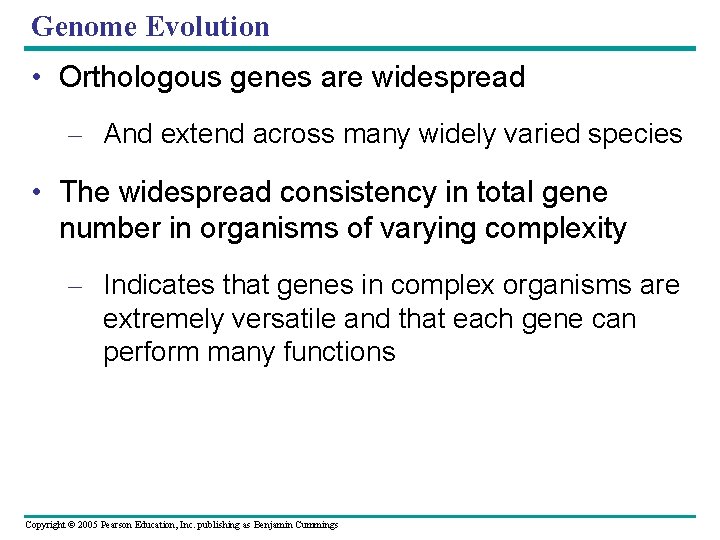 Genome Evolution

• Orthologous genes are widespread

– And extend across many widely varied species

• The widespread consistency in total gene number in organisms of varying complexity

– Indicates that genes in complex organisms are extremely versatile and that each gene can perform many functions

Copyright © 2005 Pearson Education, Inc. publishing as Benjamin Cummings